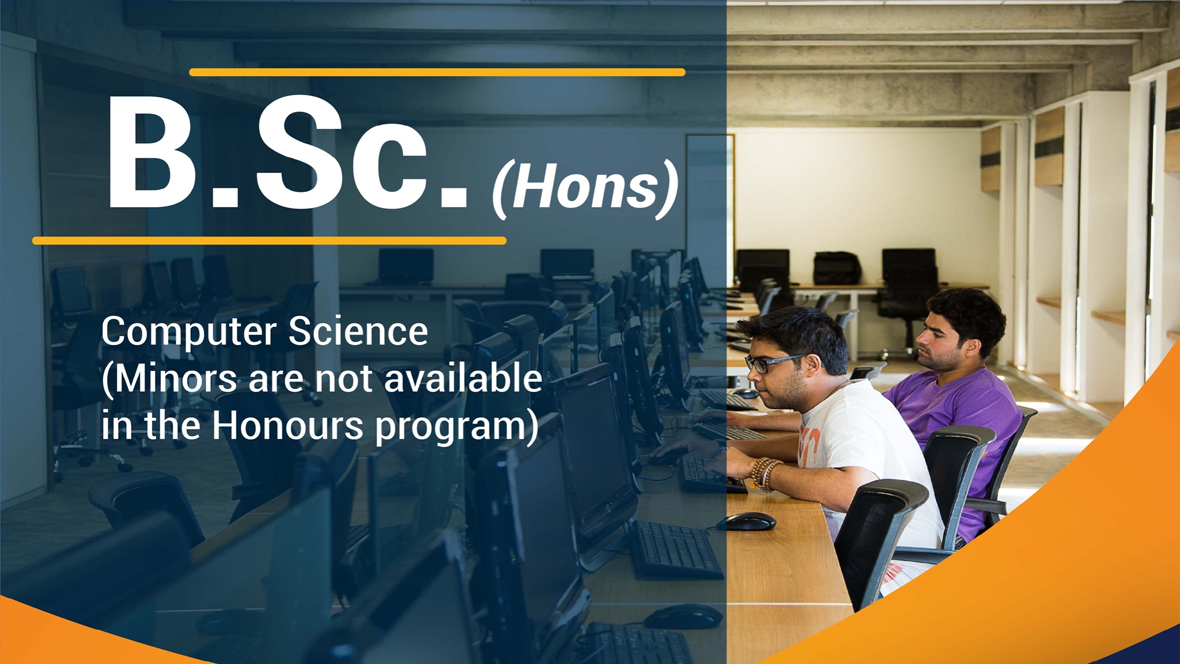 B.Sc. (Hons)

Computer Science
(Minors are not available in the Honours program)